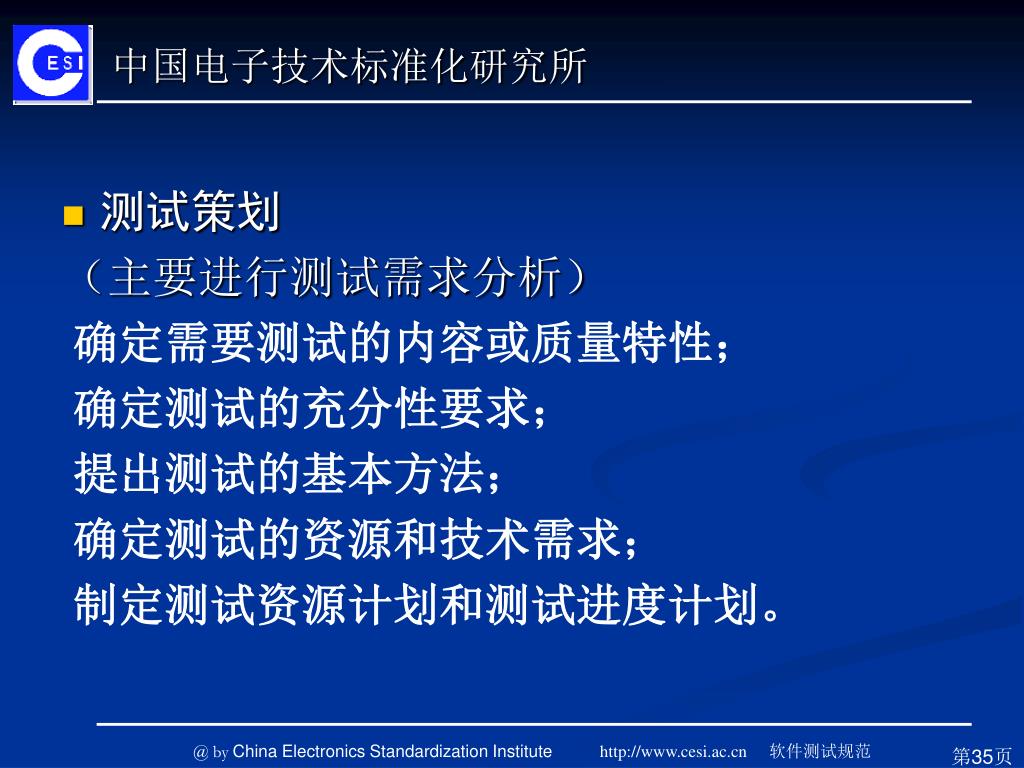 ESI

中国电子技术标准化研究所

测试策划

（主要进行测试需求分析）

确定需要测试的内容或质量特性；

确定测试的充分性要求；

提出测试的基本方法；

确定测试的资源和技术需求；

制定测试资源计划和测试进度计划。

@ by China Electronics Standardization Institute http://www.cesi.ac.cn 软件测试规范 第35页